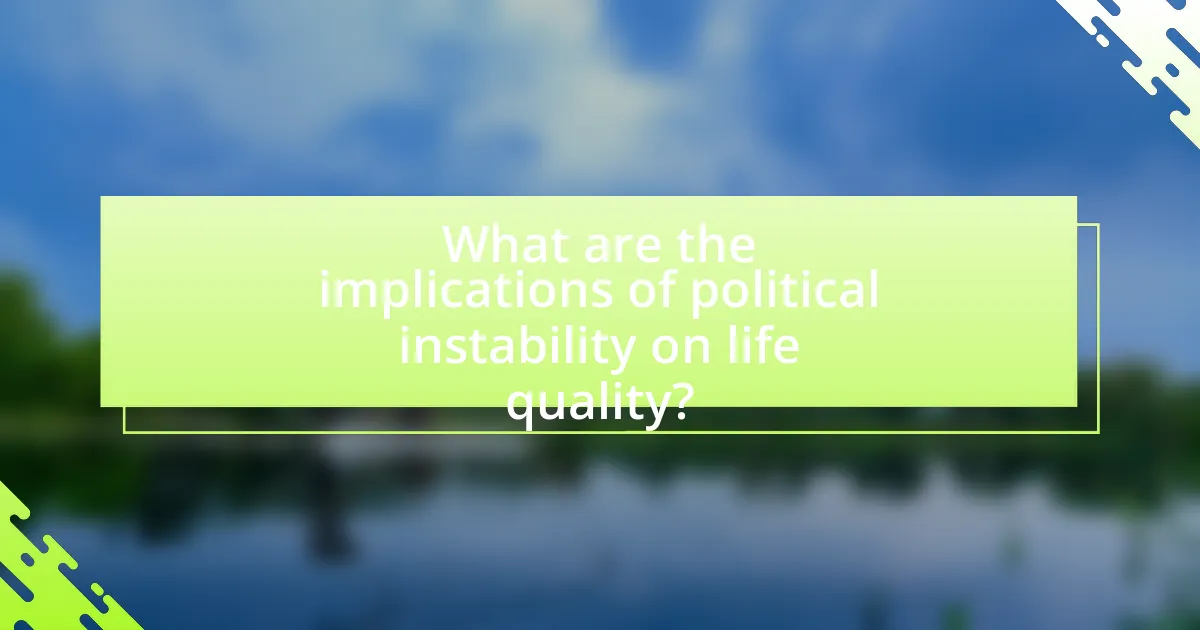 What are the implications of political instability on life quality?